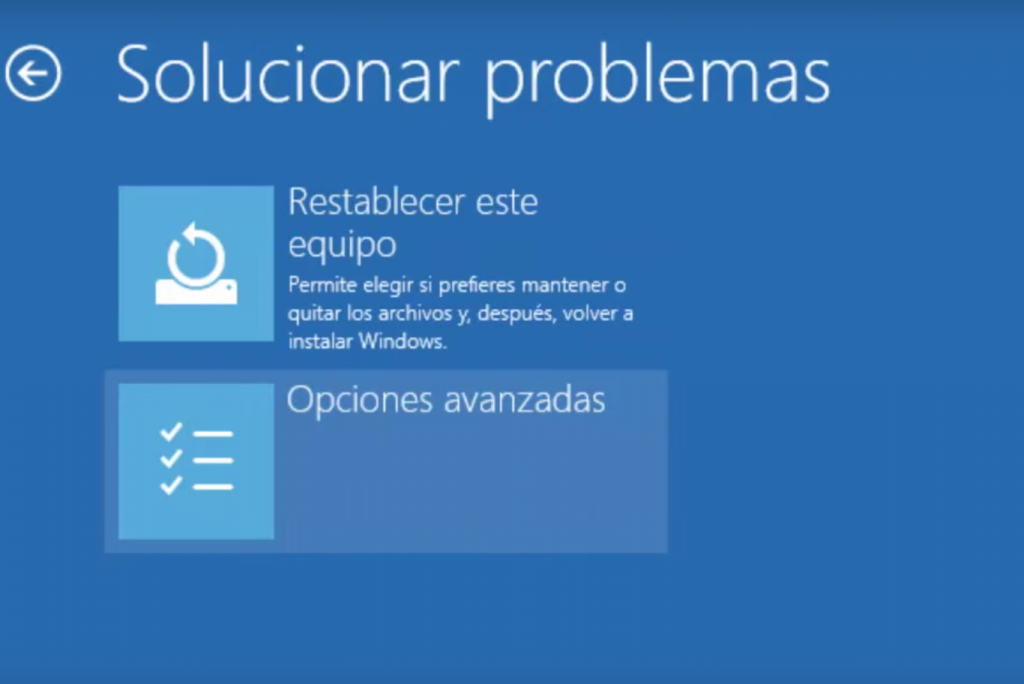 Solucionar problemas

Restablecer este equipo
Permite elegir si prefieres mantener o quitar los archivos y, después, volver a instalar Windows.

Opciones avanzadas